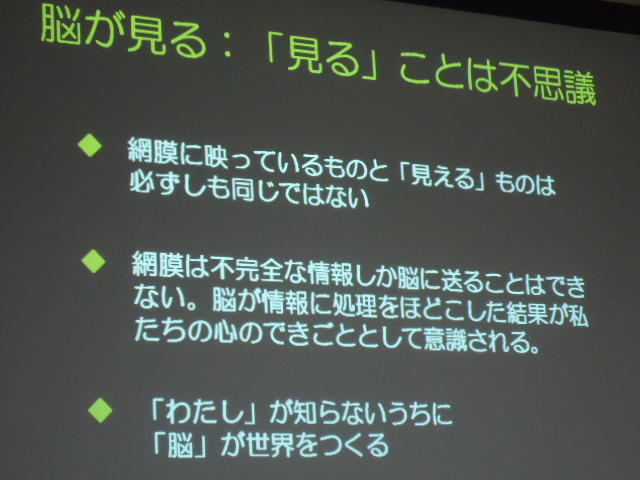 脳が見る：「見る」ことは不思議

◆ 網膜に映っているものと「見える」ものは必ずしも同じではない

◆ 網膜は不完全な情報しか脳に送ることはできない。脳が情報に処理をほどこした結果が私たちの心のできごととして意識される。

◆ 「わたし」が知らないうちに「脳」が世界をつくる